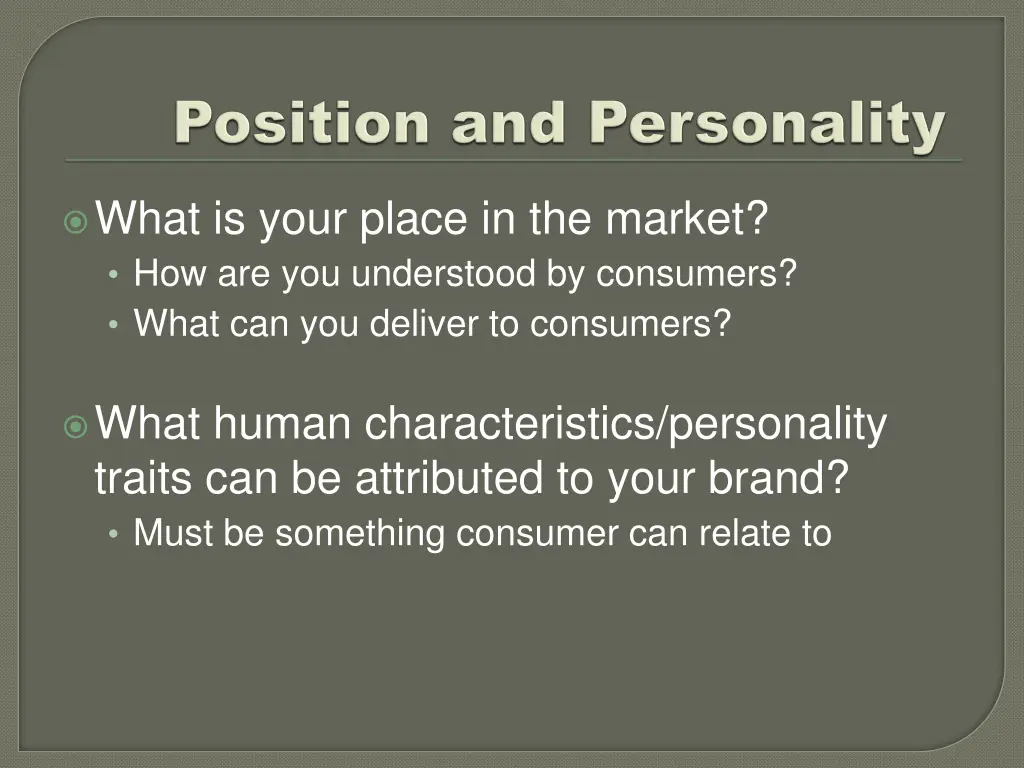 Position and Personality

What is your place in the market?
• How are you understood by consumers?
• What can you deliver to consumers?

What human characteristics/personality traits can be attributed to your brand?
• Must be something consumer can relate to